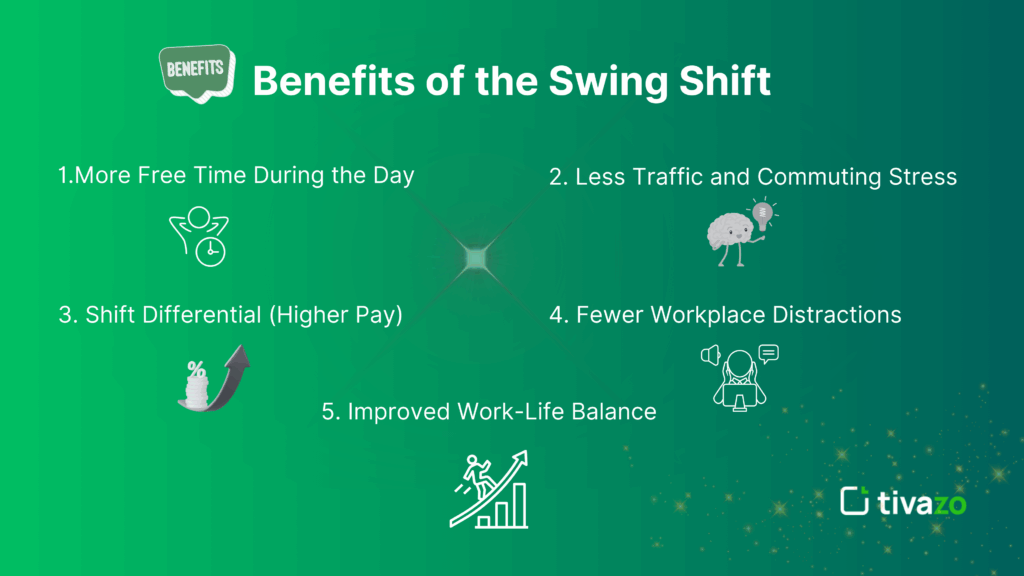 BENEFITS

Benefits of the Swing Shift

1.More Free Time During the Day

2. Less Traffic and Commuting Stress

3. Shift Differential (Higher Pay)

%

4. Fewer Workplace Distractions

5. Improved Work-Life Balance

tivazo